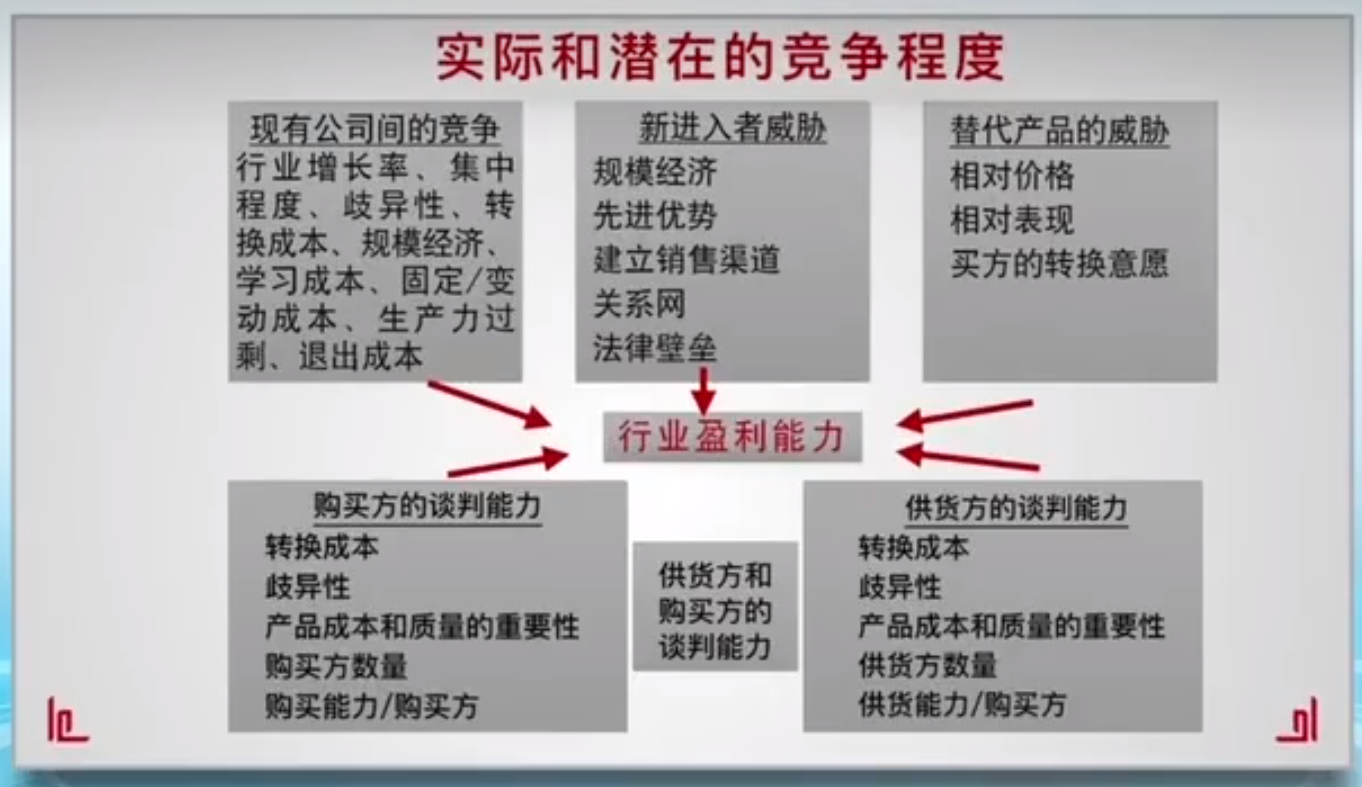 实际和潜在的竞争程度

现有公司间的竞争
行业增长率、集中程度、歧异性、转换成本、规模经济、学习成本、固定/变动成本、生产力过剩、退出成本

新进入者威胁
规模经济
先进优势
建立销售渠道
关系网
法律壁垒

替代产品的威胁
相对价格
相对表现
买方的转换意愿

行业盈利能力

购买方的谈判能力
转换成本
歧异性
产品成本和质量的重要性
购买方数量
购买能力/购买方

供货方和购买方的谈判能力

供货方的谈判能力
转换成本
歧异性
产品成本和质量的重要性
供货方数量
供货能力/购买方